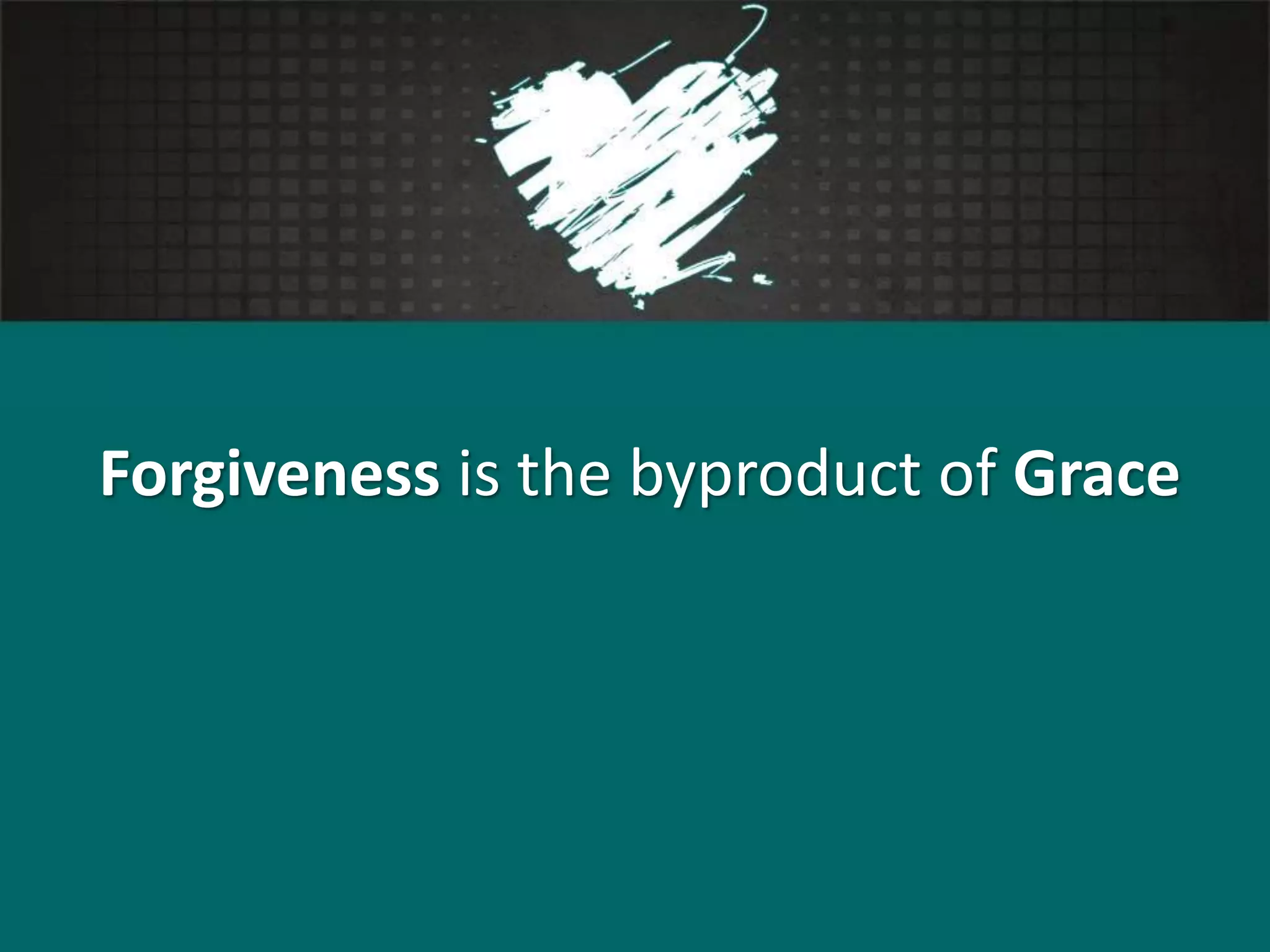 Forgiveness is the byproduct of Grace